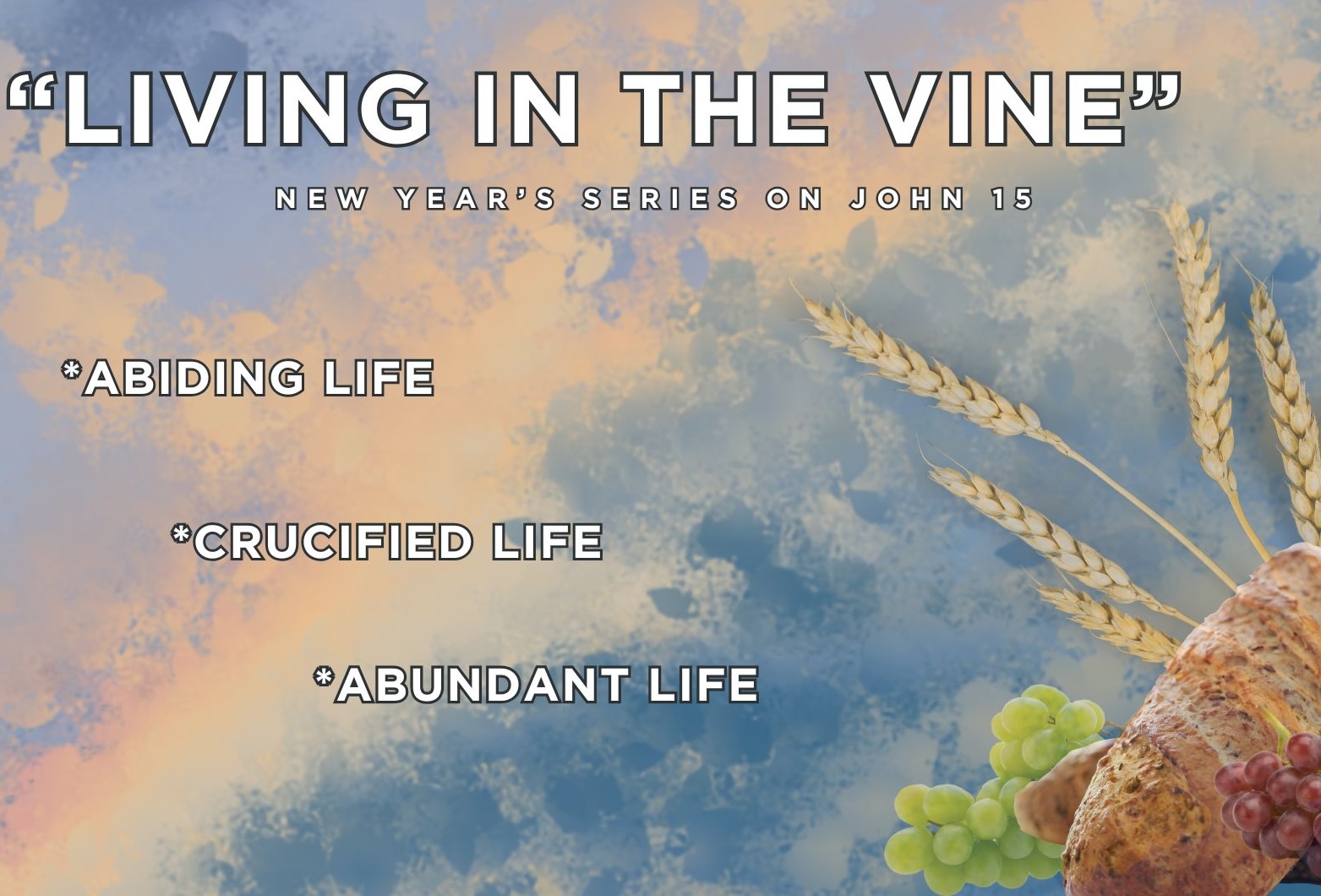 “LIVING IN THE VINE”

NEW YEAR’S SERIES ON JOHN 15

*ABIDING LIFE

*CRUCIFIED LIFE

*ABUNDANT LIFE